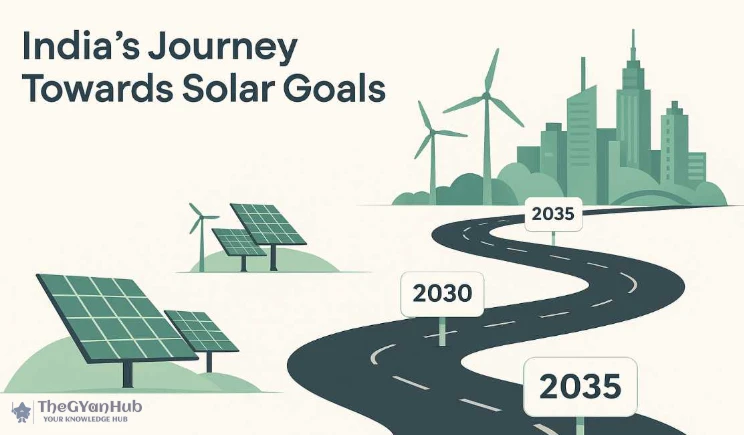 India's Journey Towards Solar Goals

2035

2030

2035

TheGYanHub
YOUR KNOWLEDGE HUB